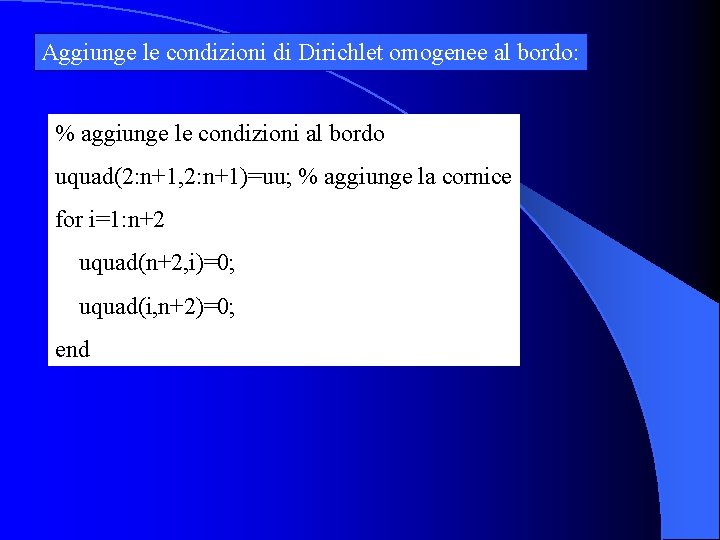 Aggiunge le condizioni di Dirichlet omogenee al bordo:

% aggiunge le condizioni al bordo

uquad(2:n+1,2:n+1)=uu; % aggiunge la cornice

for i=1:n+2

uquad(n+2,i)=0;

uquad(i,n+2)=0;

end